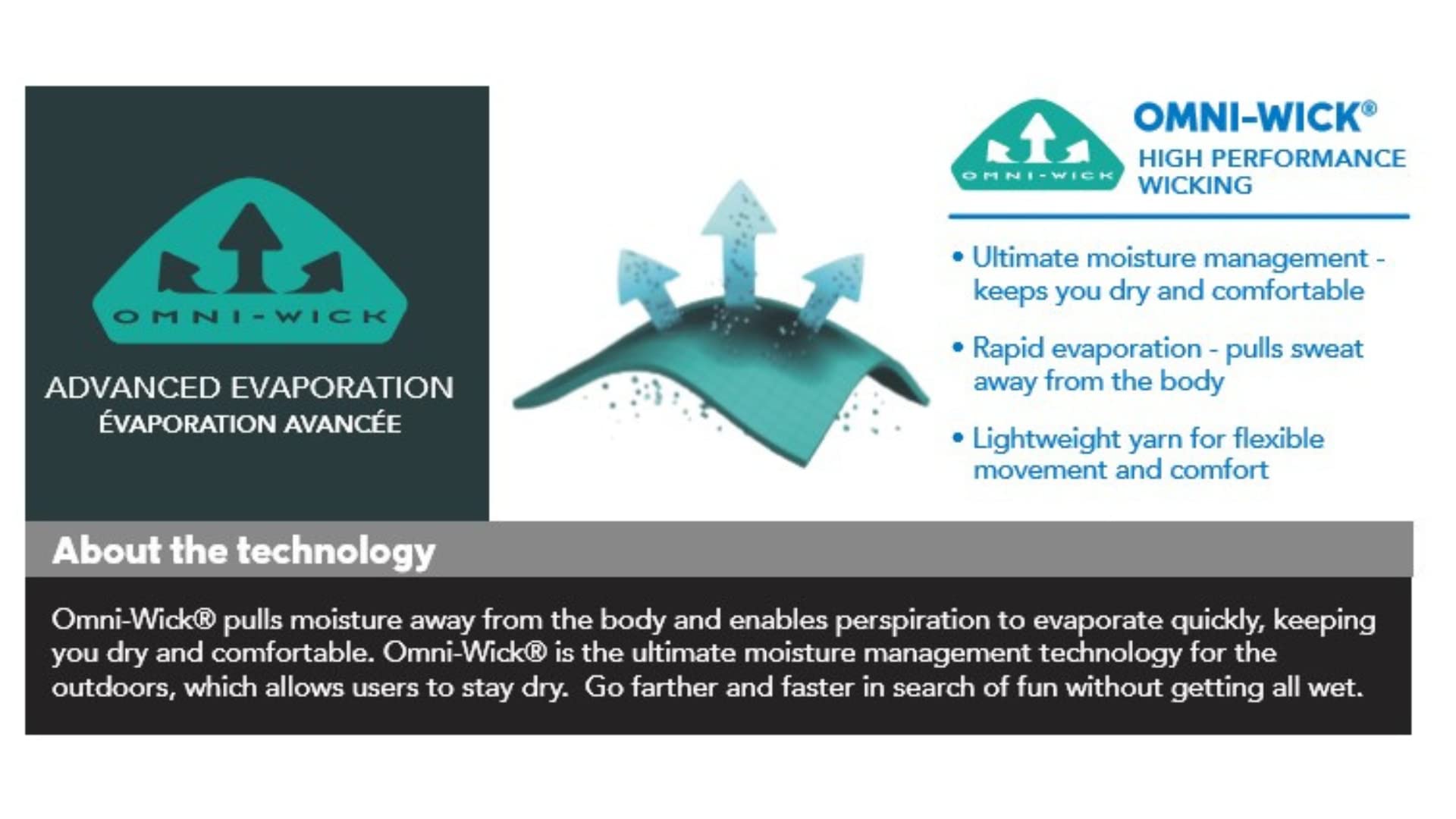 OMNI-WICK

ADVANCED EVAPORATION
ÉVAPORATION AVANCÉE

OMNI-WICK

OMNI-WICK®
HIGH PERFORMANCE WICKING

• Ultimate moisture management - keeps you dry and comfortable

• Rapid evaporation - pulls sweat away from the body

• Lightweight yarn for flexible movement and comfort

About the technology

Omni-Wick® pulls moisture away from the body and enables perspiration to evaporate quickly, keeping you dry and comfortable. Omni-Wick® is the ultimate moisture management technology for the outdoors, which allows users to stay dry. Go farther and faster in search of fun without getting all wet.